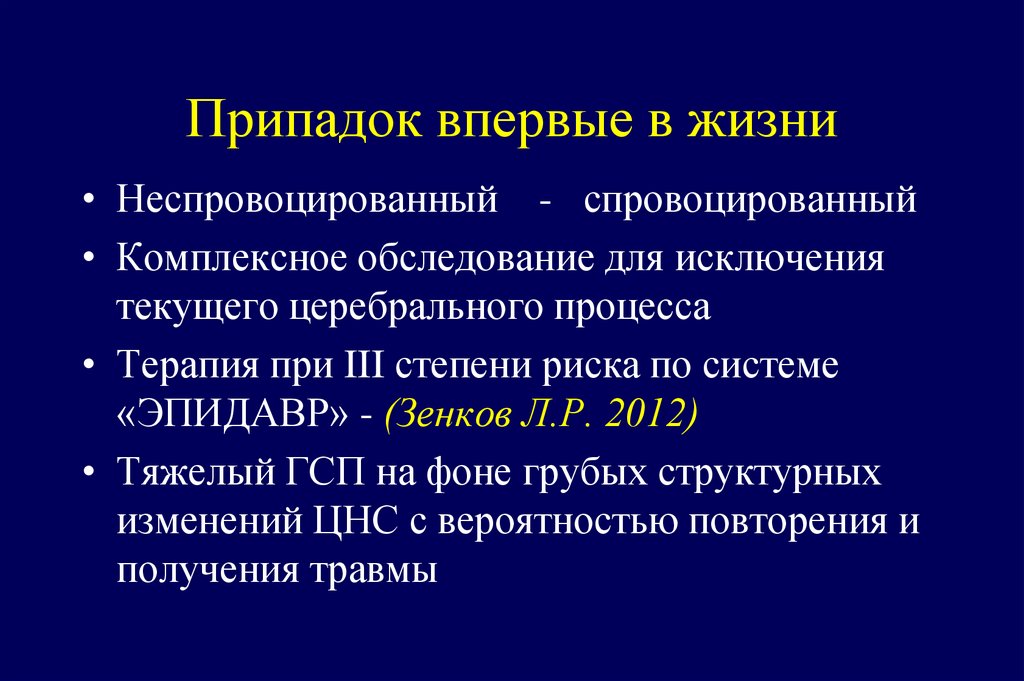 Припадок впервые в жизни

• Неспровоцированный - спровоцированный
• Комплексное обследование для исключения текущего церебрального процесса
• Терапия при III степени риска по системе «ЭПИДАВР» - (Зенков Л.Р. 2012)
• Тяжелый ГСП на фоне грубых структурных изменений ЦНС с вероятностью повторения и получения травмы